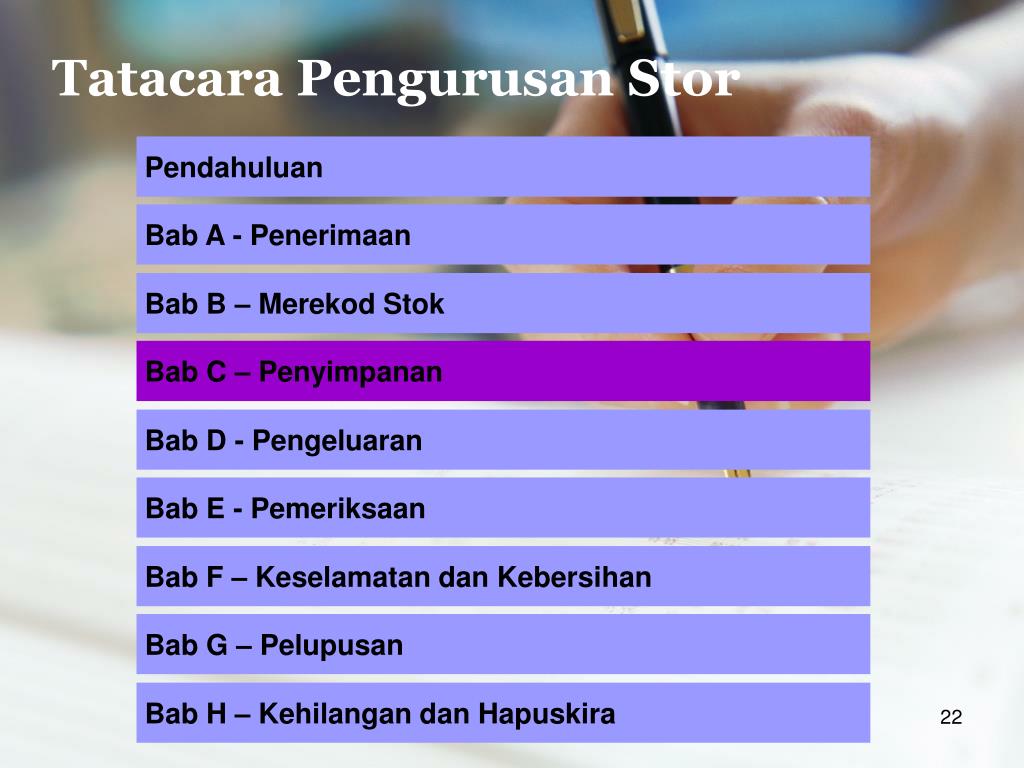 Tatacara Pengurusan Stor

Pendahuluan

Bab A - Penerimaan

Bab B – Merekod Stok

Bab C – Penyimpanan

Bab D - Pengeluaran

Bab E - Pemeriksaan

Bab F – Keselamatan dan Kebersihan

Bab G – Pelupusan

Bab H – Kehilangan dan Hapuskira

22